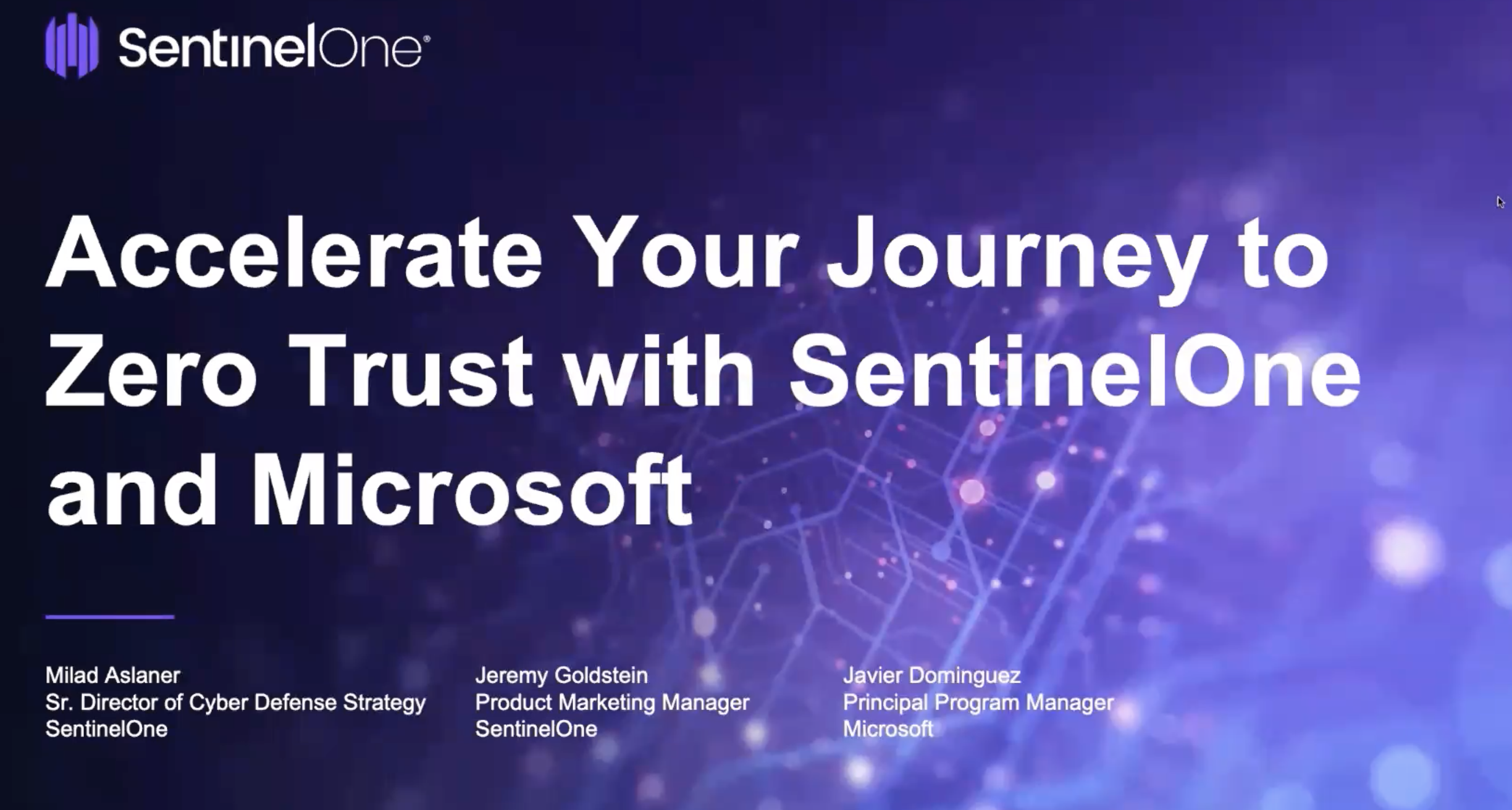 SentinelOne®

Accelerate Your Journey to Zero Trust with SentinelOne and Microsoft

Milad Aslaner
Sr. Director of Cyber Defense Strategy
SentinelOne

Jeremy Goldstein
Product Marketing Manager
SentinelOne

Javier Dominguez
Principal Program Manager
Microsoft